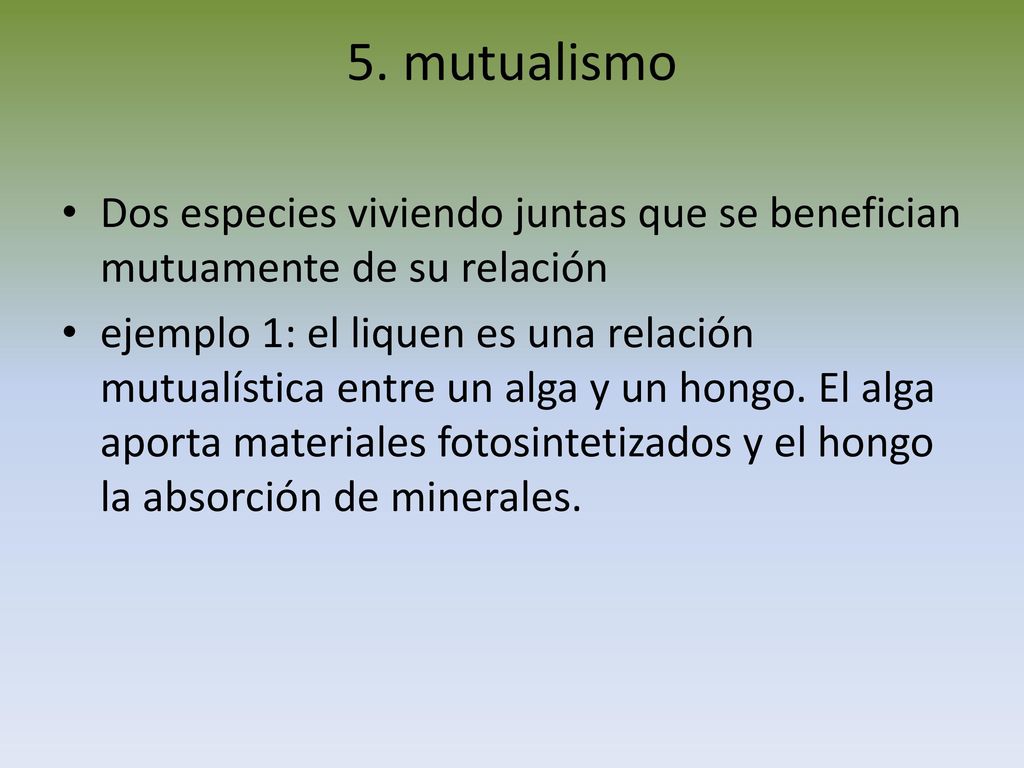 5. mutualismo

• Dos especies viviendo juntas que se benefician mutuamente de su relación

• ejemplo 1: el liquen es una relación mutualística entre un alga y un hongo. El alga aporta materiales fotosintetizados y el hongo la absorción de minerales.